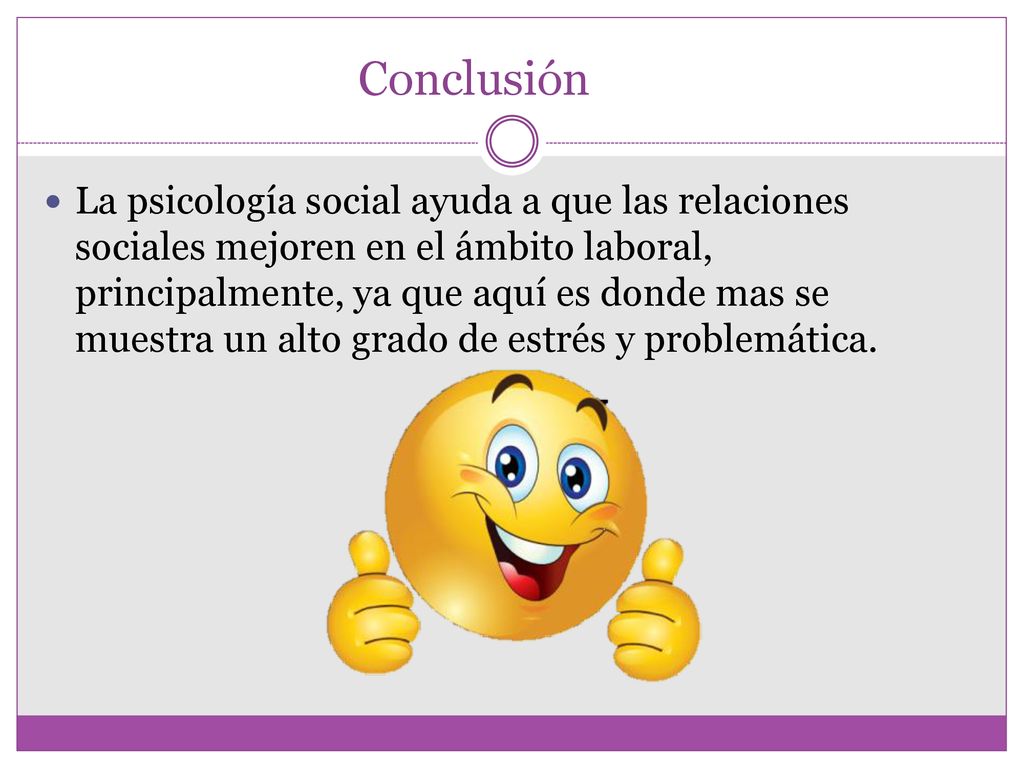 Conclusión

La psicología social ayuda a que las relaciones sociales mejoren en el ámbito laboral, principalmente, ya que aquí es donde mas se muestra un alto grado de estrés y problemática.